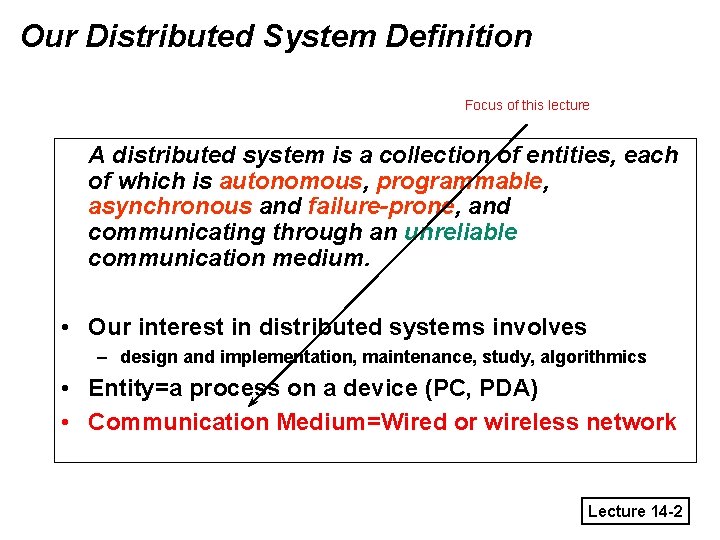 Our Distributed System Definition

Focus of this lecture

A distributed system is a collection of entities, each of which is autonomous, programmable, asynchronous and failure-prone, and communicating through an unreliable communication medium.

• Our interest in distributed systems involves
– design and implementation, maintenance, study, algorithmics
• Entity=a process on a device (PC, PDA)
• Communication Medium=Wired or wireless network

Lecture 14-2